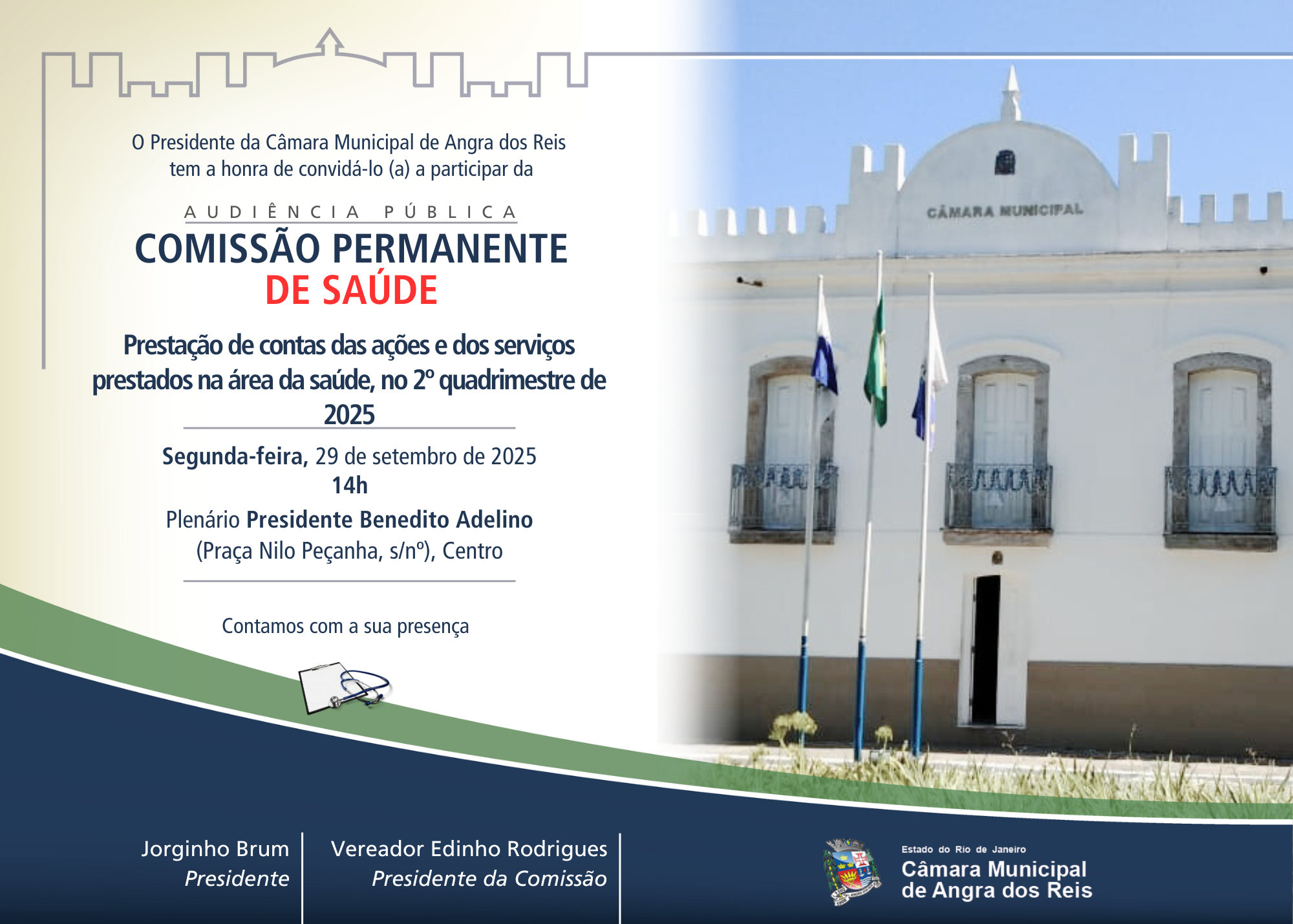 O Presidente da Câmara Municipal de Angra dos Reis tem a honra de convidá-lo (a) a participar da

AUDIÊNCIA PÚBLICA

COMISSÃO PERMANENTE
DE SAÚDE

Prestação de contas das ações e dos serviços prestados na área da saúde, no 2º quadrimestre de 2025

Segunda-feira, 29 de setembro de 2025
14h
Plenário Presidente Benedito Adelino
(Praça Nilo Peçanha, s/nº), Centro

Contamos com a sua presença

CÂMARA MUNICIPAL

Jorginho Brum
Presidente

Vereador Edinho Rodrigues
Presidente da Comissão

Estado do Rio de Janeiro
Câmara Municipal
de Angra dos Reis